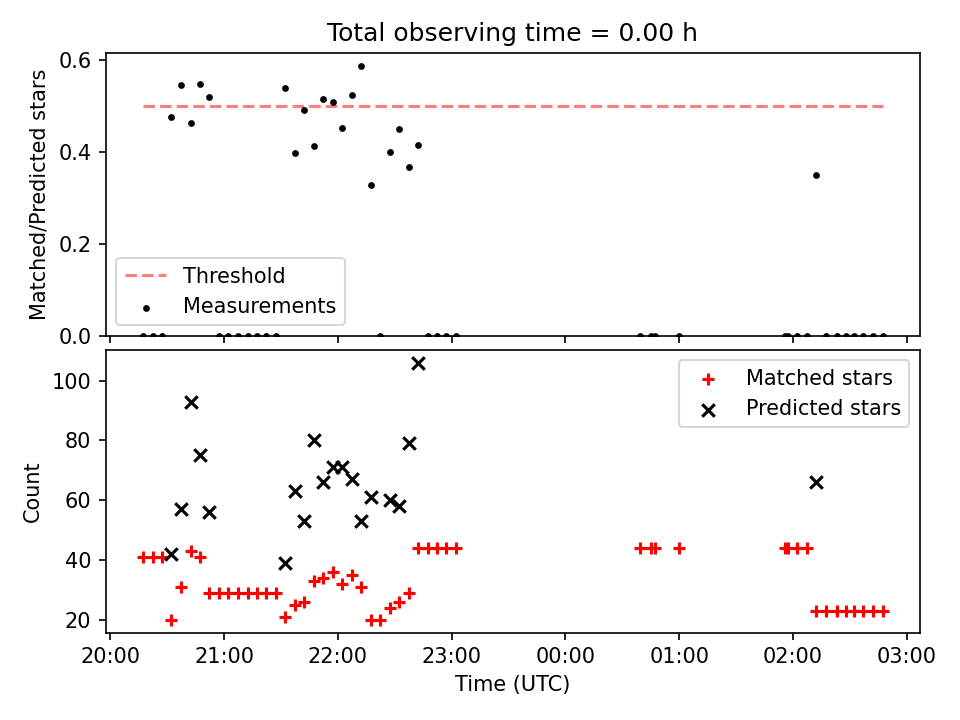 Total observing time = 0.00 h

Matched/Predicted stars

0.6
0.4
0.2
0.0

Threshold
Measurements

Count

100
80
60
40
20

Matched stars
Predicted stars

20:00 21:00 22:00 23:00 00:00 01:00 02:00 03:00

Time (UTC)